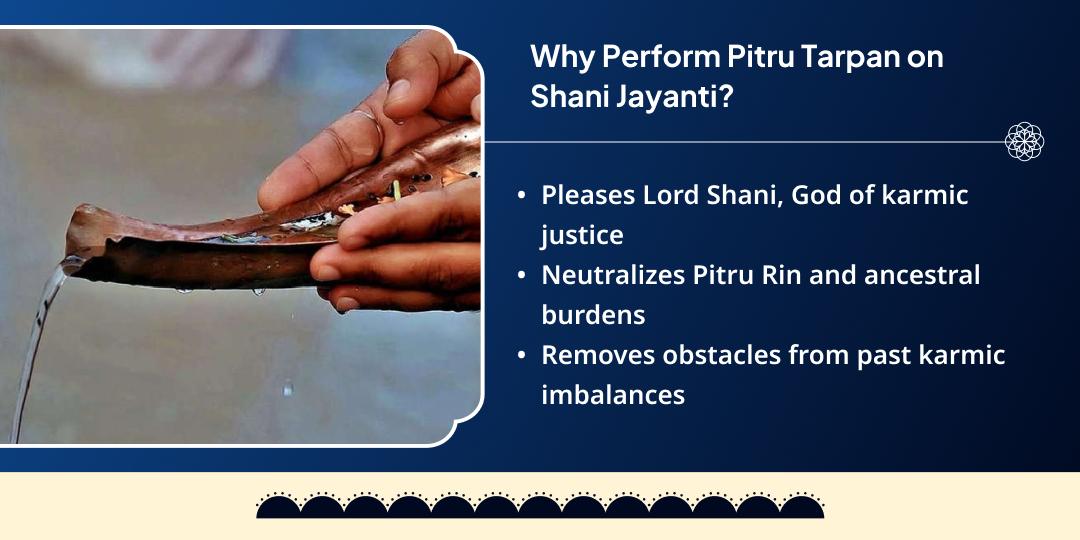 Why Perform Pitru Tarpan on Shani Jayanti?

• Pleases Lord Shani, God of karmic justice
• Neutralizes Pitru Rin and ancestral burdens
• Removes obstacles from past karmic imbalances